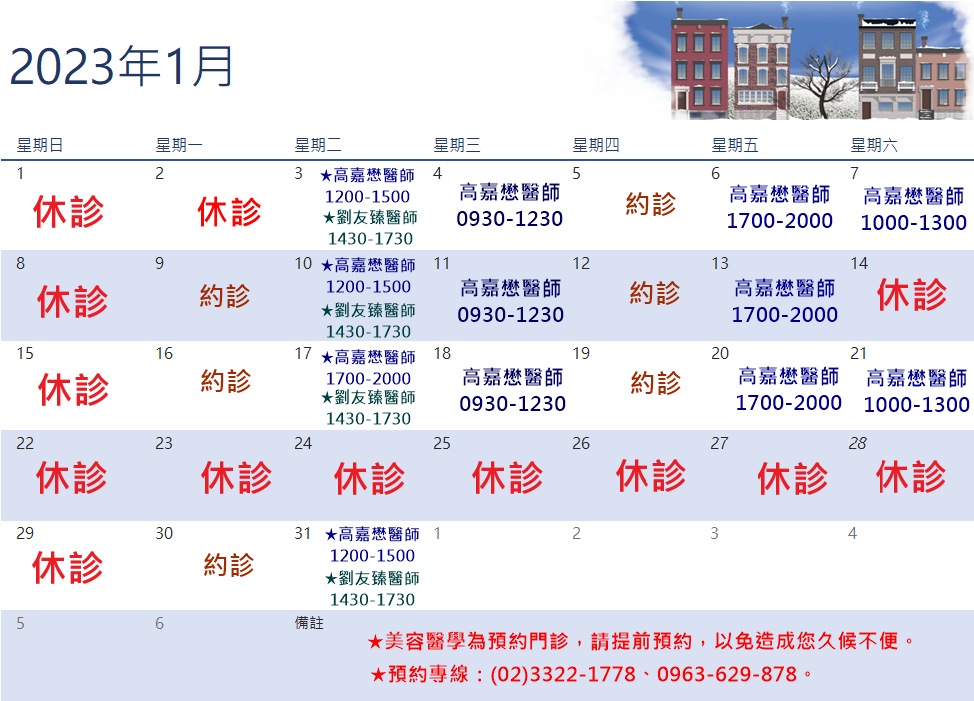 2023年1月

| 星期日 | 星期一 | 星期二 | 星期三 | 星期四 | 星期五 | 星期六 |
|---|---|---|---|---|---|---|
| 1 休診 | 2 休診 | 3 ★高嘉懋醫師 1200-1500 ★劉友臻醫師 1430-1730 | 4 高嘉懋醫師 0930-1230 | 5 約診 | 6 高嘉懋醫師 1700-2000 | 7 高嘉懋醫師 1000-1300 |
| 8 休診 | 9 約診 | 10 ★高嘉懋醫師 1200-1500 ★劉友臻醫師 1430-1730 | 11 高嘉懋醫師 0930-1230 | 12 約診 | 13 高嘉懋醫師 1700-2000 | 14 休診 |
| 15 休診 | 16 約診 | 17 ★高嘉懋醫師 1700-2000 ★劉友臻醫師 1430-1730 | 18 高嘉懋醫師 0930-1230 | 19 約診 | 20 高嘉懋醫師 1700-2000 | 21 高嘉懋醫師 1000-1300 |
| 22 休診 | 23 休診 | 24 休診 | 25 休診 | 26 休診 | 27 休診 | 28 休診 |
| 29 休診 | 30 約診 | 31 ★高嘉懋醫師 1200-1500 ★劉友臻醫師 1430-1730 | 1 | 2 | 3 | 4 |
| 5 | 6 | 備註 | | | | |

★美容醫學為預約門診，請提前預約，以免造成您久候不便。
★預約專線：(02)3322-1778、0963-629-878。